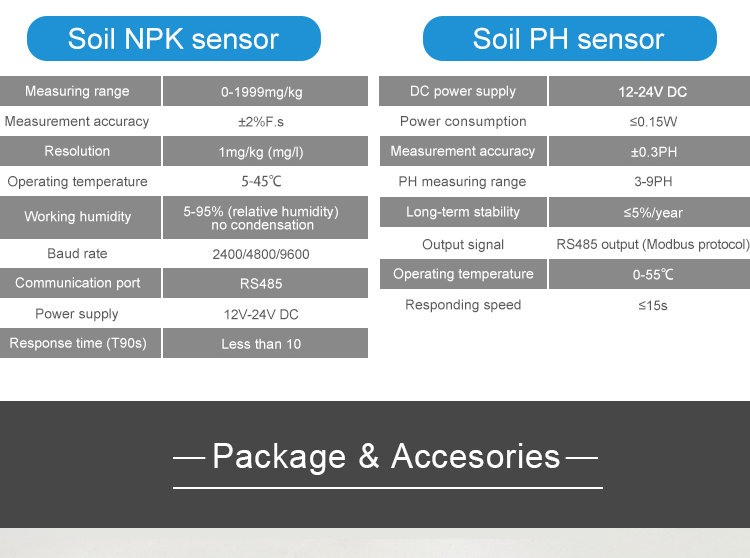 Soil NPK sensor

| Measuring range | 0-1999mg/kg |
|---|---|
| Measurement accuracy | ±2%F.s |
| Resolution | 1mg/kg (mg/l) |
| Operating temperature | 5-45℃ |
| Working humidity | 5-95% (relative humidity) no condensation |
| Baud rate | 2400/4800/9600 |
| Communication port | RS485 |
| Power supply | 12V-24V DC |
| Response time (T90s) | Less than 10 |

Soil PH sensor

| DC power supply | 12-24V DC |
|---|---|
| Power consumption | ≤0.15W |
| Measurement accuracy | ±0.3PH |
| PH measuring range | 3-9PH |
| Long-term stability | ≤5%/year |
| Output signal | RS485 output (Modbus protocol) |
| Operating temperature | 0-55℃ |
| Responding speed | ≤15s |

— Package & Accesories —